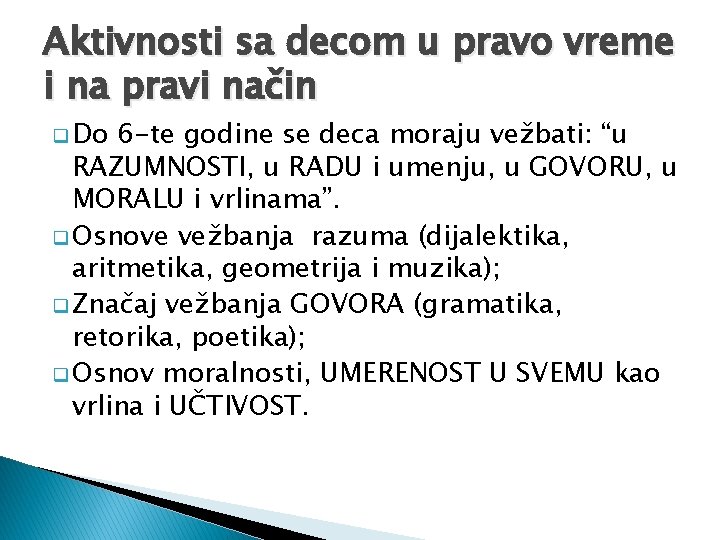 Aktivnosti sa decom u pravo vreme i na pravi način

Do 6-te godine se deca moraju vežbati: “u RAZUMNOSTI, u RADU i umenju, u GOVORU, u MORALU i vrlinama”.

Osnove vežbanja razuma (dijalektika, aritmetika, geometrija i muzika);

Značaj vežbanja GOVORA (gramatika, retorika, poetika);

Osnov moralnosti, UMERENOST U SVEMU kao vrlina i UČTIVOST.